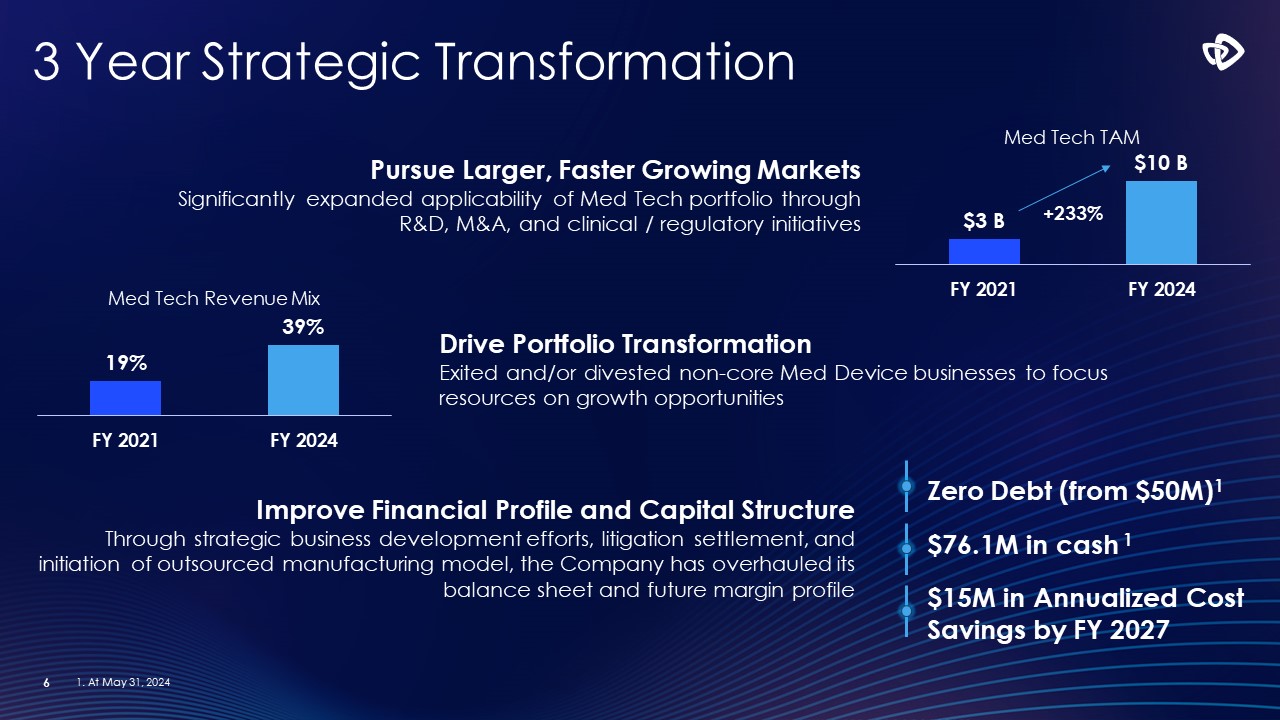 3 Year Strategic Transformation

Pursue Larger, Faster Growing Markets
Significantly expanded applicability of Med Tech portfolio through R&D, M&A, and clinical / regulatory initiatives

Med Tech TAM
$3 B
+233%
$10 B
FY 2021
FY 2024

Med Tech Revenue Mix
19%
39%
FY 2021
FY 2024

Drive Portfolio Transformation
Exited and/or divested non-core Med Device businesses to focus resources on growth opportunities

Improve Financial Profile and Capital Structure
Through strategic business development efforts, litigation settlement, and initiation of outsourced manufacturing model, the Company has overhauled its balance sheet and future margin profile

Zero Debt (from $50M)$^1$
$76.1M in cash $^1$
$15M in Annualized Cost Savings by FY 2027

6 1. At May 31, 2024